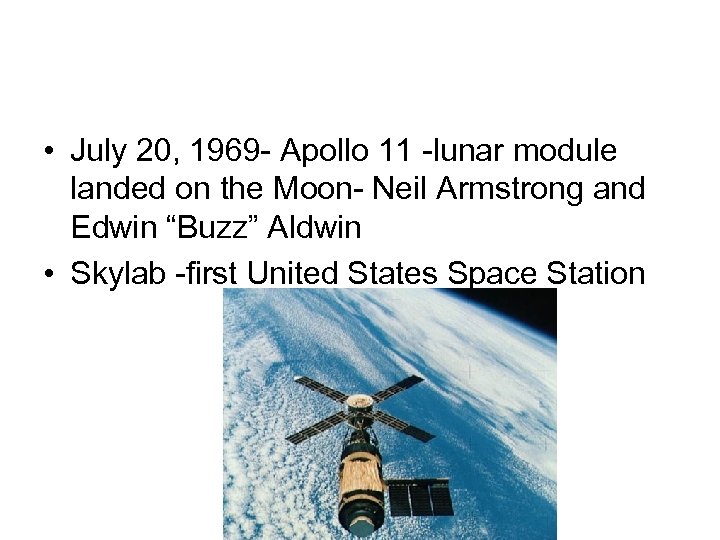 • July 20, 1969- Apollo 11 -lunar module landed on the Moon- Neil Armstrong and Edwin “Buzz” Aldwin

• Skylab -first United States Space Station